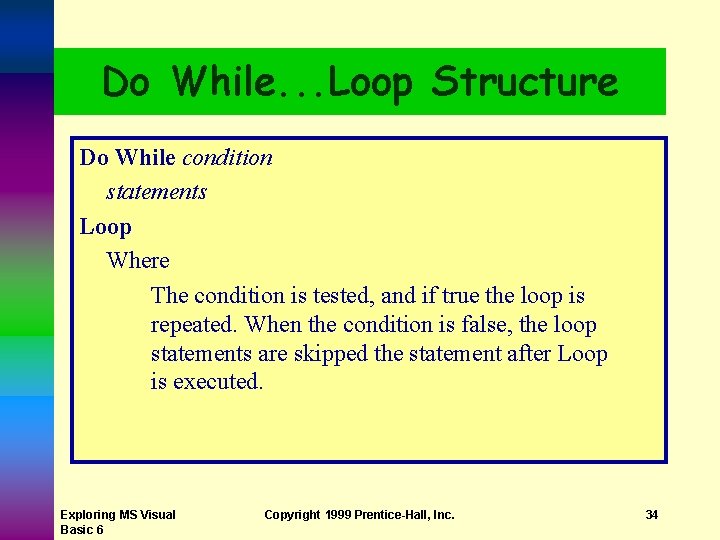 Do While...Loop Structure

Do While condition
statements
Loop
Where
The condition is tested, and if true the loop is repeated. When the condition is false, the loop statements are skipped the statement after Loop is executed.

Exploring MS Visual Basic 6

Copyright 1999 Prentice-Hall, Inc.

34